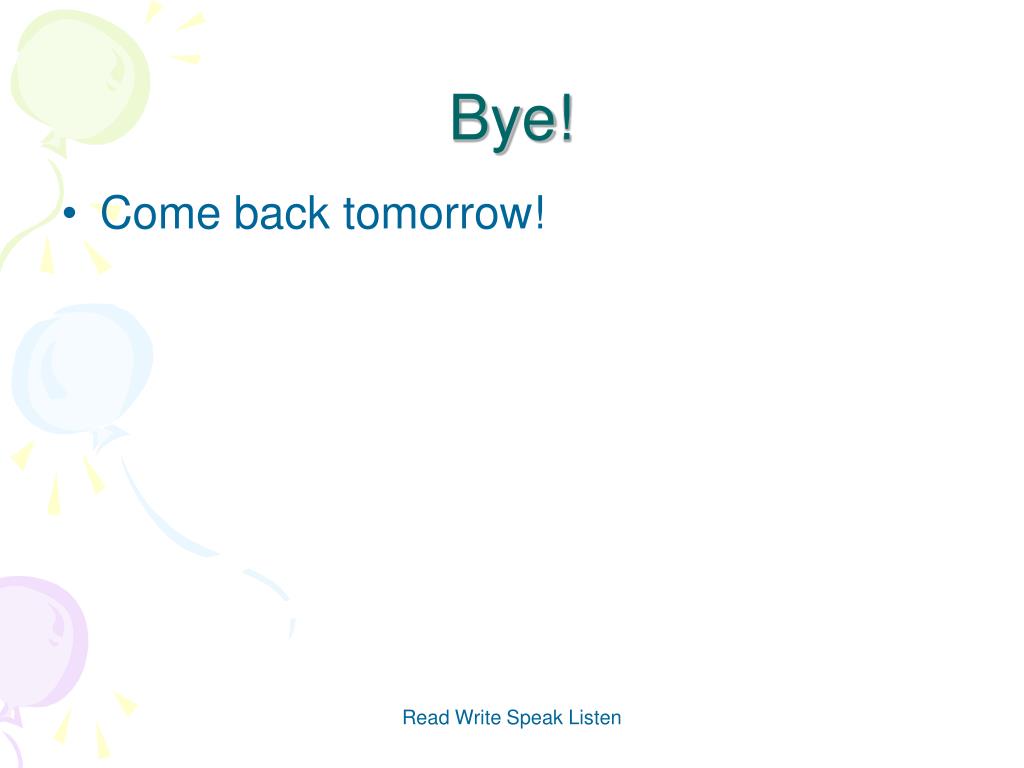 Bye!

• Come back tomorrow!

Read Write Speak Listen